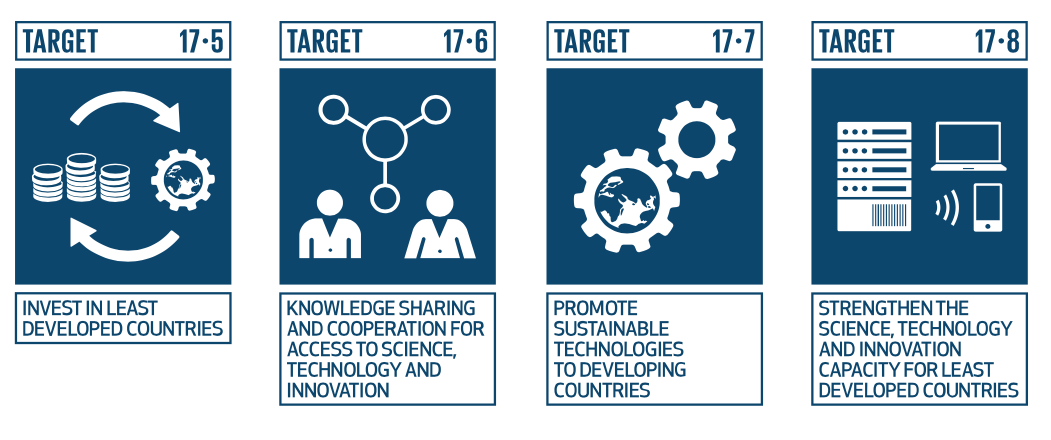 TARGET 17·5

INVEST IN LEAST DEVELOPED COUNTRIES

TARGET 17·6

KNOWLEDGE SHARING AND COOPERATION FOR ACCESS TO SCIENCE, TECHNOLOGY AND INNOVATION

TARGET 17·7

PROMOTE SUSTAINABLE TECHNOLOGIES TO DEVELOPING COUNTRIES

TARGET 17·8

STRENGTHEN THE SCIENCE, TECHNOLOGY AND INNOVATION CAPACITY FOR LEAST DEVELOPED COUNTRIES